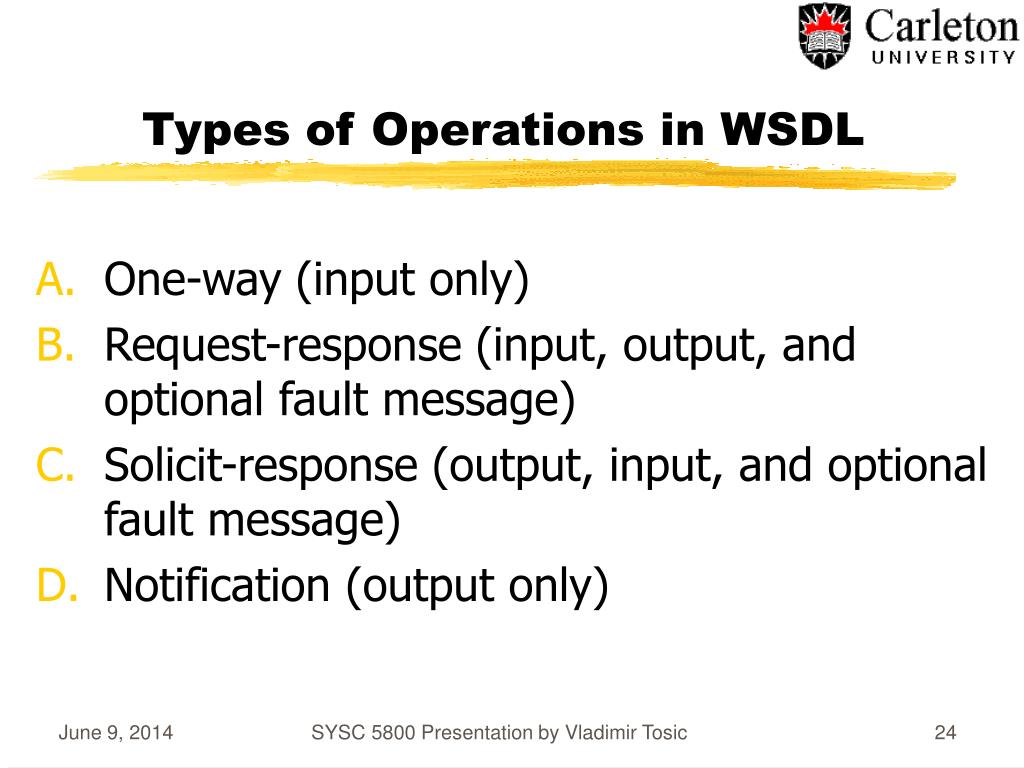 Carleton
UNIVERSITY

Types of Operations in WSDL

A. One-way (input only)
B. Request-response (input, output, and optional fault message)
C. Solicit-response (output, input, and optional fault message)
D. Notification (output only)

June 9, 2014
SYSC 5800 Presentation by Vladimir Tosic
24